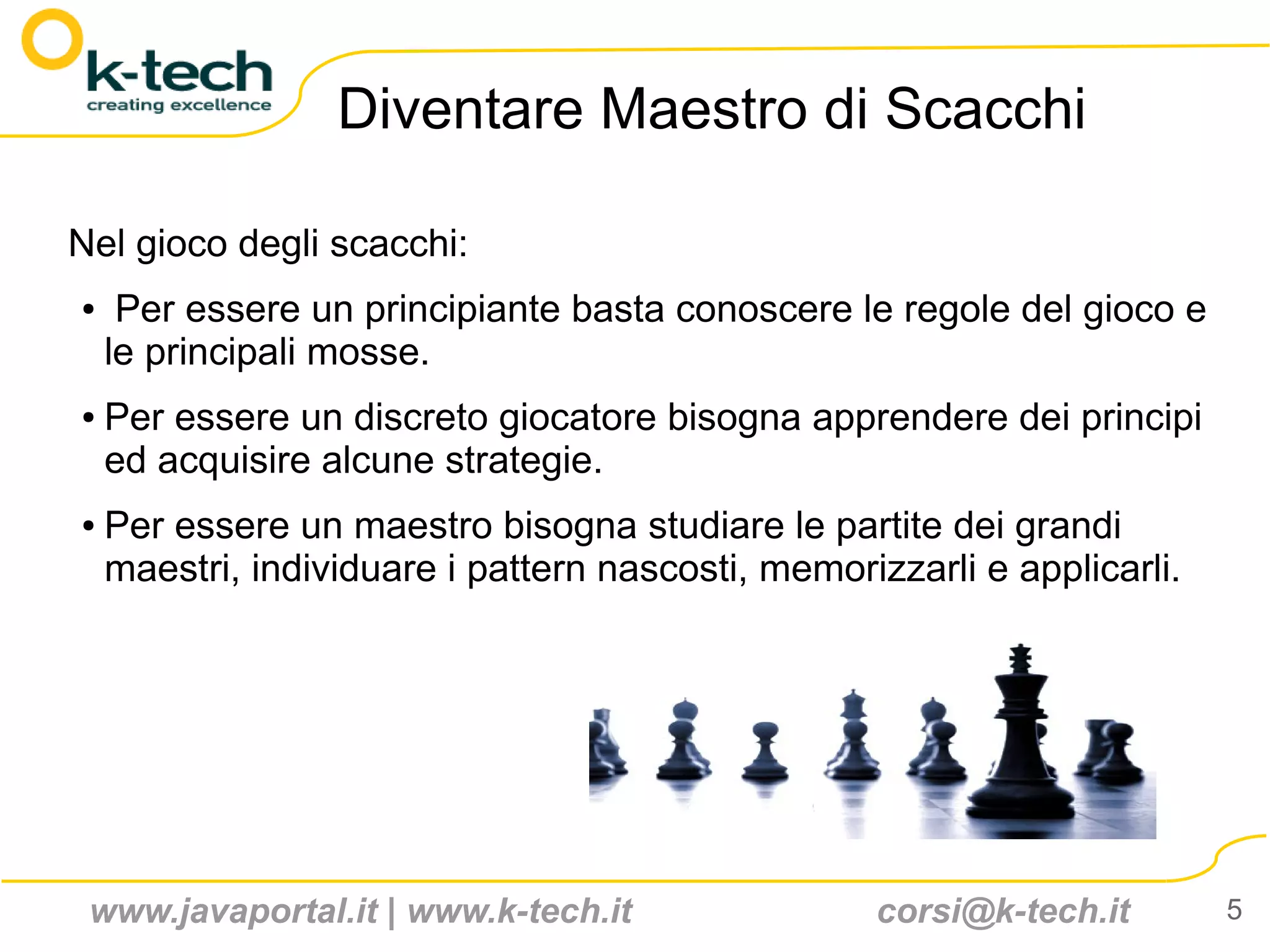 k-tech
creating excellence

Diventare Maestro di Scacchi

Nel gioco degli scacchi:

• Per essere un principiante basta conoscere le regole del gioco e le principali mosse.

• Per essere un discreto giocatore bisogna apprendere dei principi ed acquisire alcune strategie.

• Per essere un maestro bisogna studiare le partite dei grandi maestri, individuare i pattern nascosti, memorizzarli e applicarli.

www.javaportal.it | www.k-tech.it corsi@k-tech.it 5